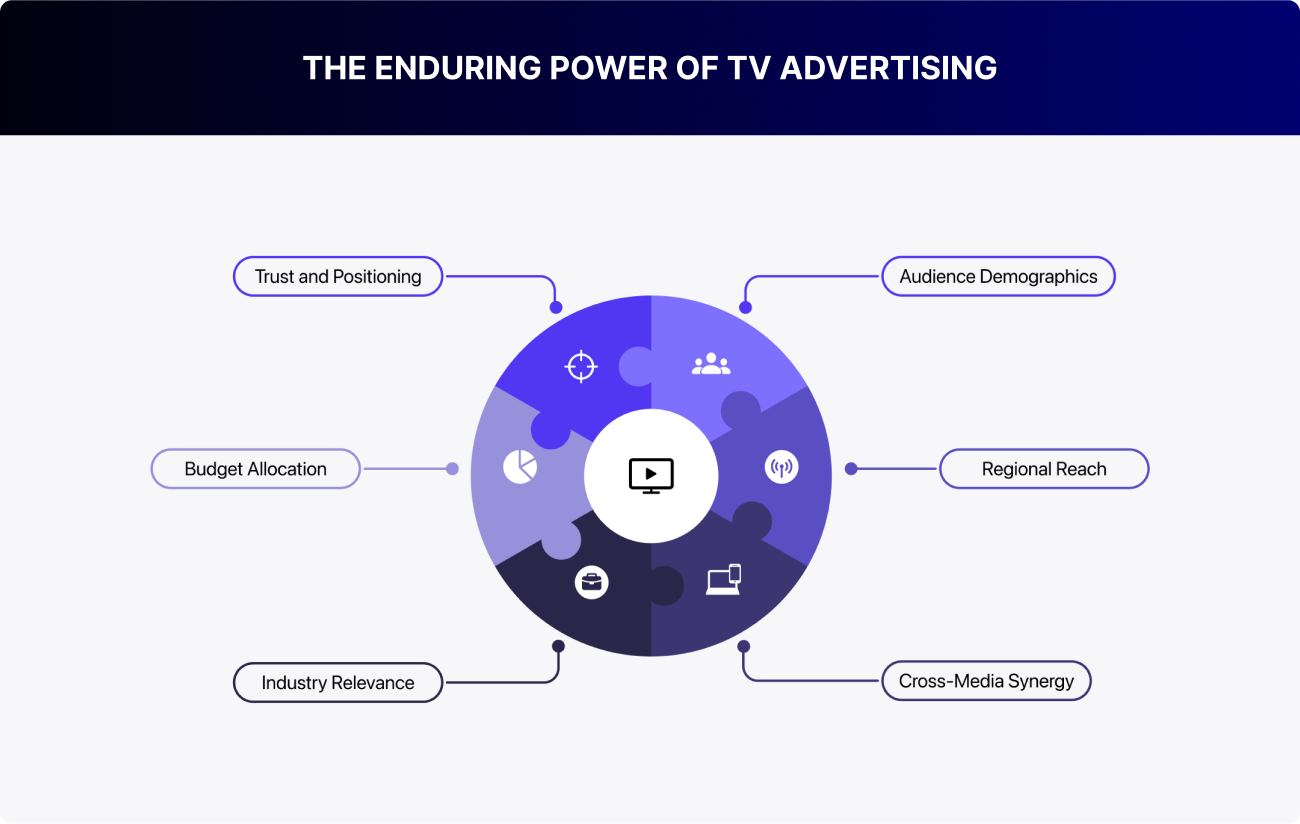 THE ENDURING POWER OF TV ADVERTISING

Trust and Positioning

Audience Demographics

Budget Allocation

Regional Reach

Industry Relevance

Cross-Media Synergy